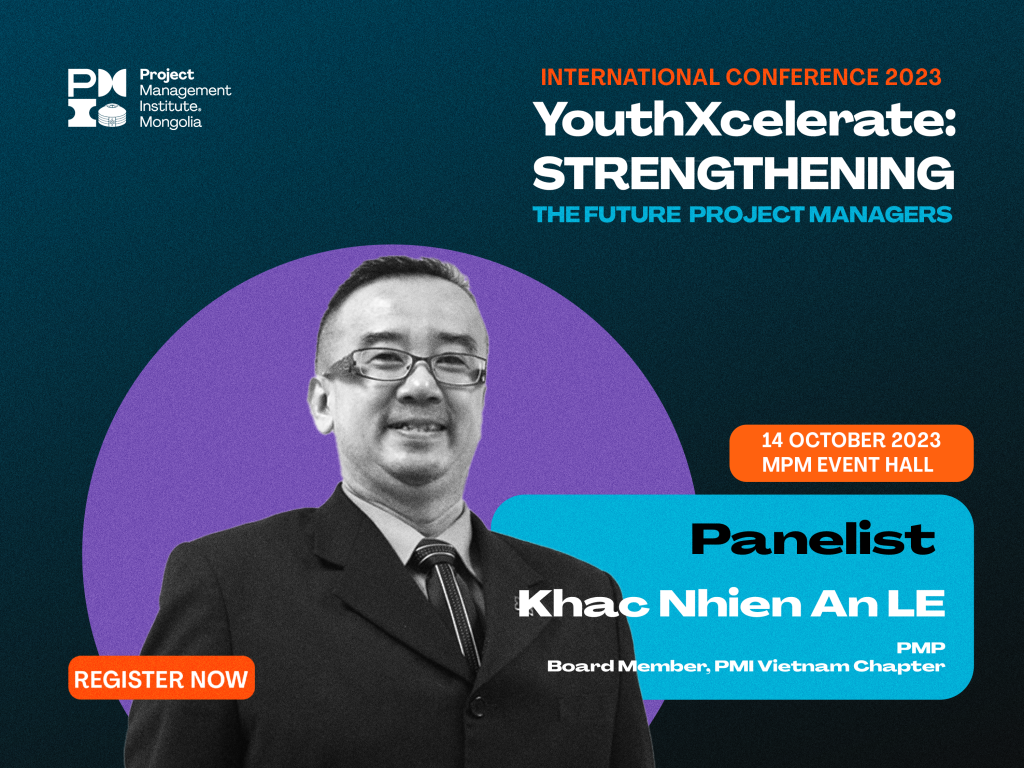 PMI Project Management Institute. Mongolia

INTERNATIONAL CONFERENCE 2023
YouthXcelerate: STRENGTHENING
THE FUTURE PROJECT MANAGERS

14 OCTOBER 2023
MPM EVENT HALL

Panelist
Khac Nhien An LE
PMP
Board Member, PMI Vietnam Chapter

REGISTER NOW